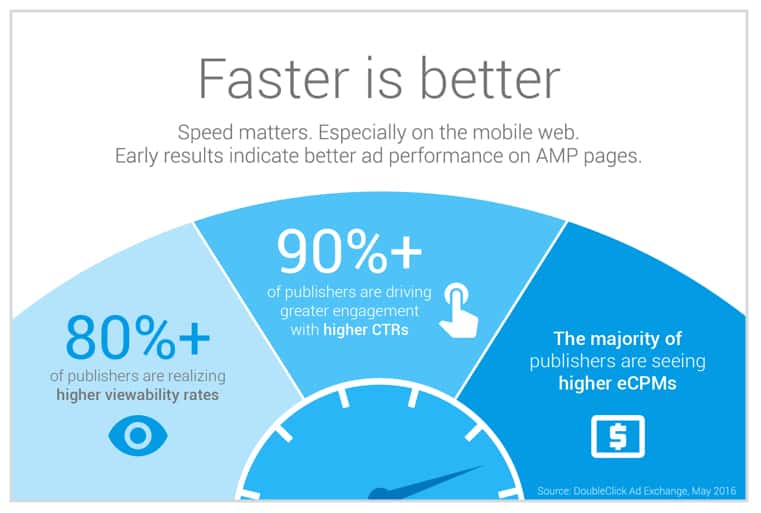 Faster is better

Speed matters. Especially on the mobile web. Early results indicate better ad performance on AMP pages.

80%+
of publishers are realizing higher viewability rates

90%+
of publishers are driving greater engagement with higher CTRs

The majority of publishers are seeing higher eCPMs

$

Source: DoubleClick Ad Exchange, May 2016